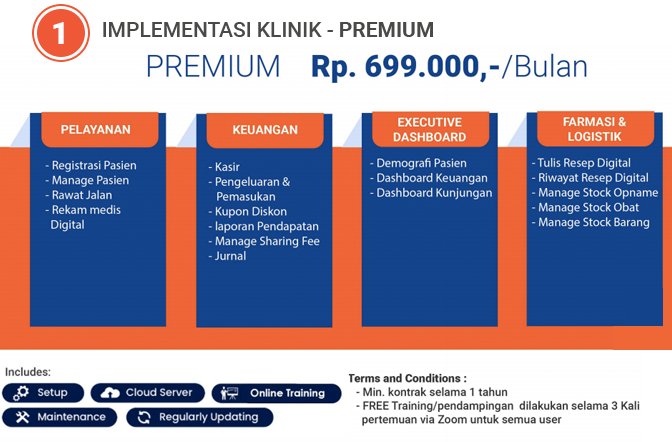 1 IMPLEMENTASI KLINIK - PREMIUM

PREMIUM Rp. 699.000,-/Bulan

PELAYANAN

- Registrasi Pasien
- Manage Pasien
- Rawat Jalan
- Rekam medis Digital

KEUANGAN

- Kasir
- Pengeluaran & Pemasukan
- Kupon Diskon
- laporan Pendapatan
- Manage Sharing Fee
- Jurnal

EXECUTIVE DASHBOARD

- Demografi Pasien
- Dashboard Keuangan
- Dashboard Kunjungan

FARMASI & LOGISTIK

- Tulis Resep Digital
- Riwayat Resep Digital
- Manage Stock Opname
- Manage Stock Obat
- Manage Stock Barang

Includes:

Setup
Cloud Server
Online Training
Maintenance
Regularly Updating

Terms and Conditions :
- Min. kontrak selama 1 tahun
- FREE Training/pendampingan dilakukan selama 3 Kali pertemuan via Zoom untuk semua user